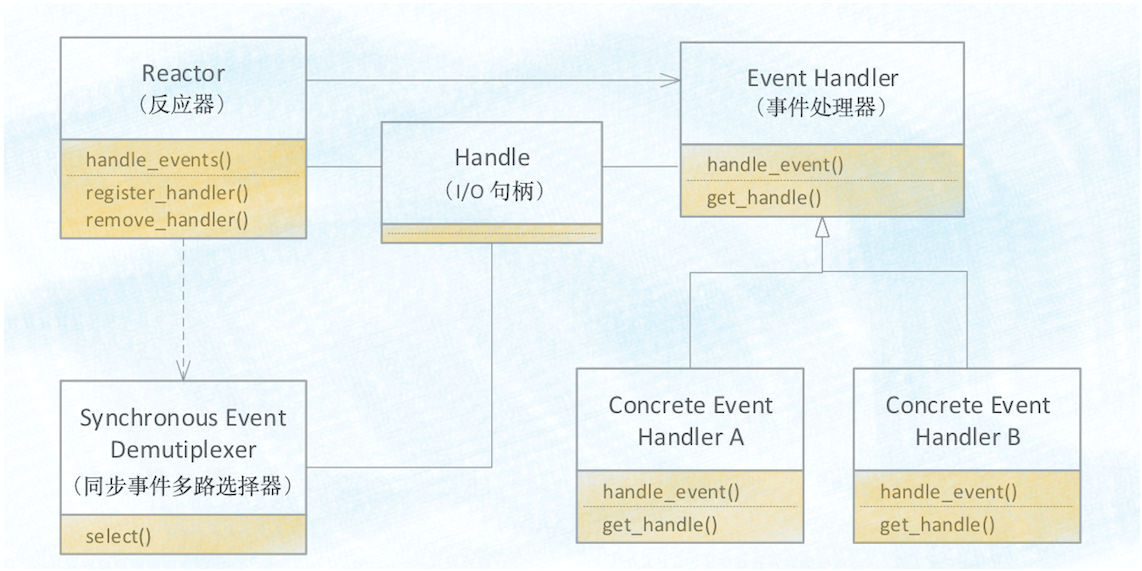 Reactor
（反应器）

handle_events()
register_handler()
remove_handler()

Handle
（I/O 句柄）

Event Handler
（事件处理器）

handle_event()
get_handle()

Synchronous Event Demutiplexer
（同步事件多路选择器）

select()

Concrete Event Handler A

handle_event()
get_handle()

Concrete Event Handler B

handle_event()
get_handle()